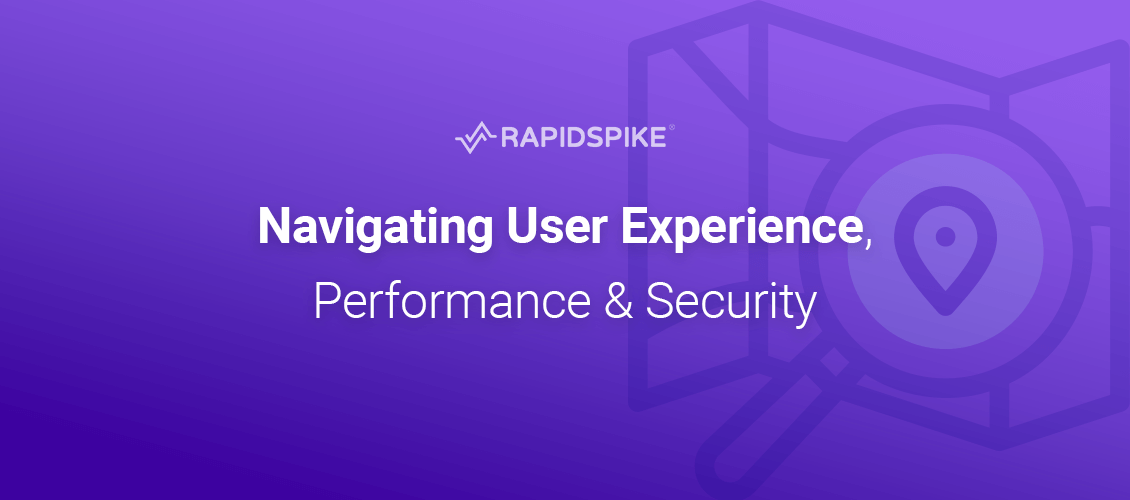 RAPIDSPIKE®

Navigating User Experience, Performance & Security